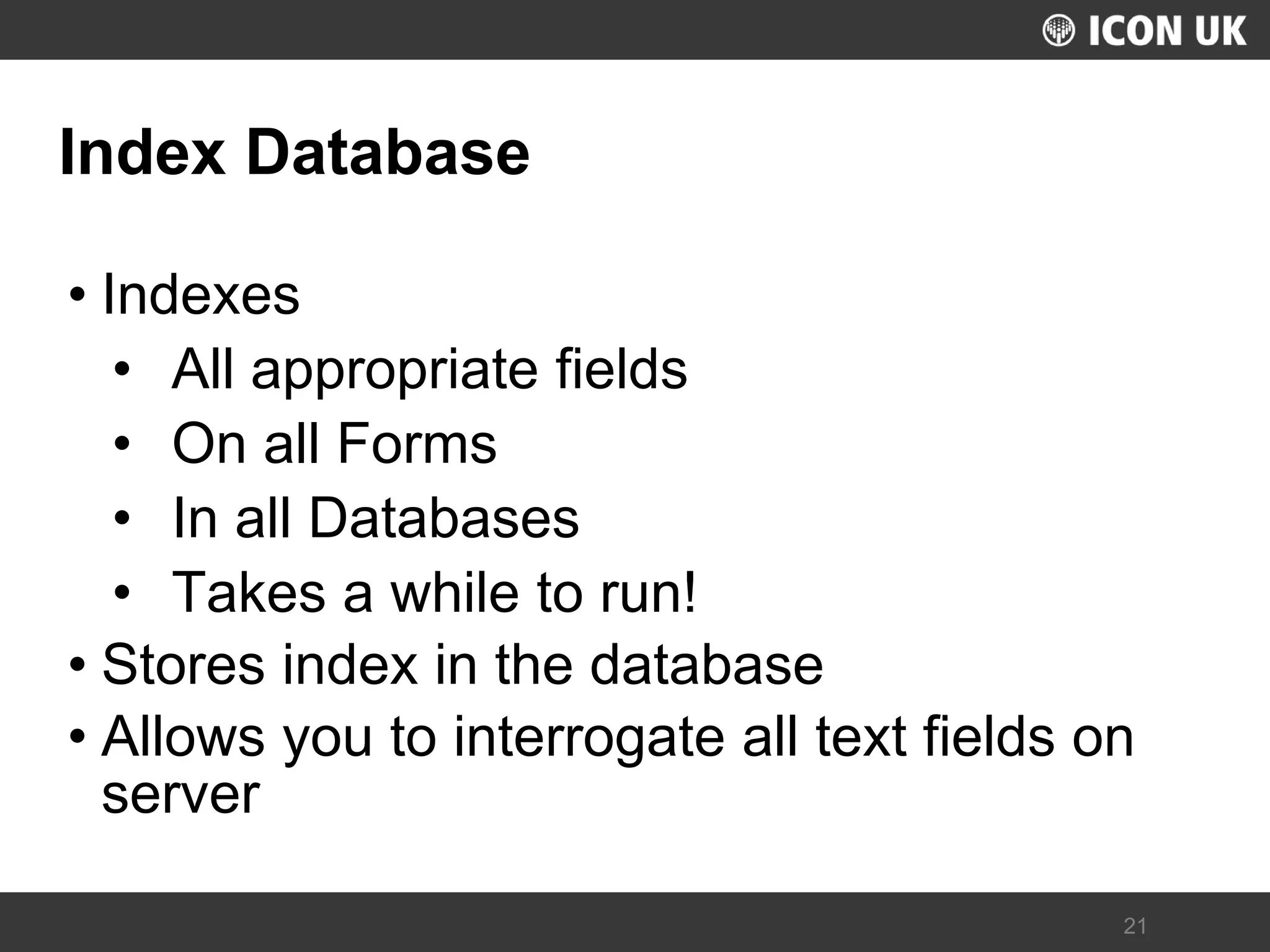 ICON UK

Index Database

• Indexes
 • All appropriate fields
 • On all Forms
 • In all Databases
 • Takes a while to run!
• Stores index in the database
• Allows you to interrogate all text fields on server

21